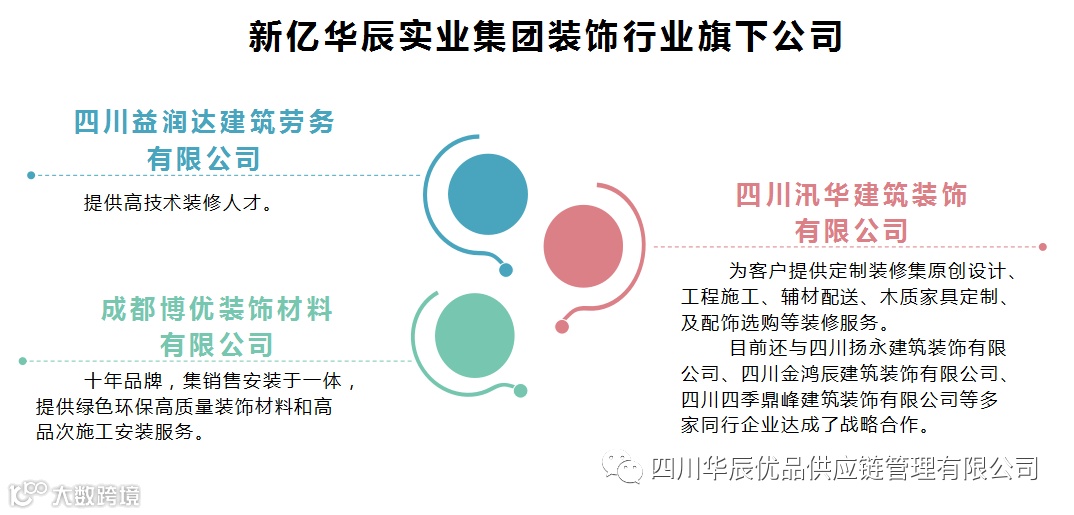 新亿华辰实业集团装饰行业旗下公司

四川益润达建筑劳务有限公司

提供高技术装修人才。

成都博优装饰材料有限公司

十年品牌，集销售安装于一体，提供绿色环保高质量装饰材料和高品次施工安装服务。

四川汛华建筑装饰有限公司

为客户提供定制装修集原创设计、工程施工、辅材配送、木质家具定制、及配饰选购等装修服务。

目前还与四川扬永建筑装饰有限公司、四川金鸿辰建筑装饰有限公司、四川四季鼎峰建筑装饰有限公司等多家同行企业达成了战略合作。

四川华辰优品供应链管理有限公司

大数跨境